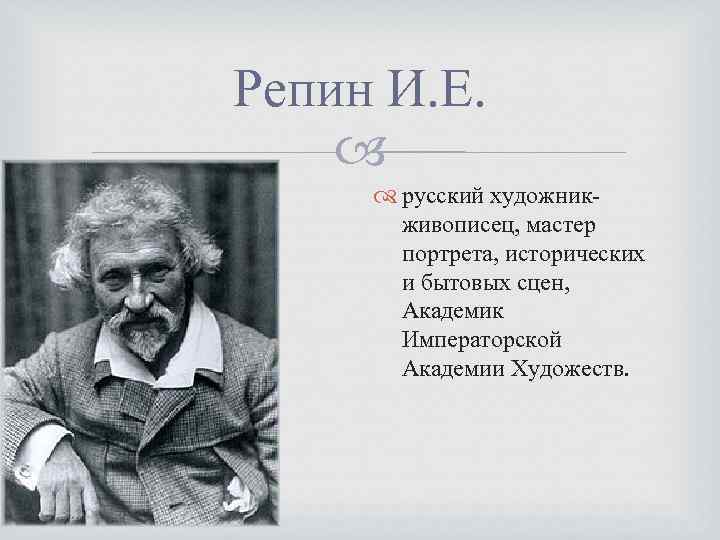 Репин И.Е.

русский художник-живописец, мастер портрета, исторических и бытовых сцен, Академик Императорской Академии Художеств.